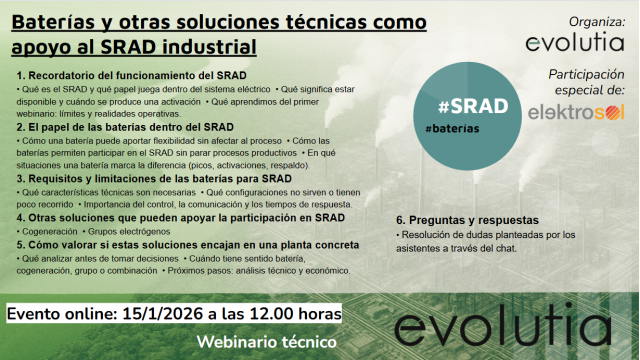 Baterías y otras soluciones técnicas como apoyo al SRAD industrial

1. Recordatorio del funcionamiento del SRAD
• Qué es el SRAD y qué papel juega dentro del sistema eléctrico • Qué significa estar disponible y cuándo se produce una activación • Qué aprendimos del primer webinario: límites y realidades operativas.

2. El papel de las baterías dentro del SRAD
• Cómo una batería puede aportar flexibilidad sin afectar al proceso • Cómo las baterías permiten participar en el SRAD sin parar procesos productivos • En qué situaciones una batería marca la diferencia (picos, activaciones, respaldo).

3. Requisitos y limitaciones de las baterías para SRAD
• Qué características técnicas son necesarias • Qué configuraciones no sirven o tienen poco recorrido • Importancia del control, la comunicación y los tiempos de respuesta.

4. Otras soluciones que pueden apoyar la participación en SRAD
• Cogeneración • Grupos electrógenos

5. Cómo valorar si estas soluciones encajan en una planta concreta
• Qué analizar antes de tomar decisiones • Cuándo tiene sentido batería, cogeneración, grupo o combinación • Próximos pasos: análisis técnico y económico.

Organiza:
evolutia

Participación especial de:
elektrosol

#SRAD
#baterías

6. Preguntas y respuestas
• Resolución de dudas planteadas por los asistentes a través del chat.

Evento online: 15/1/2026 a las 12.00 horas

Webinario técnico

evolutia